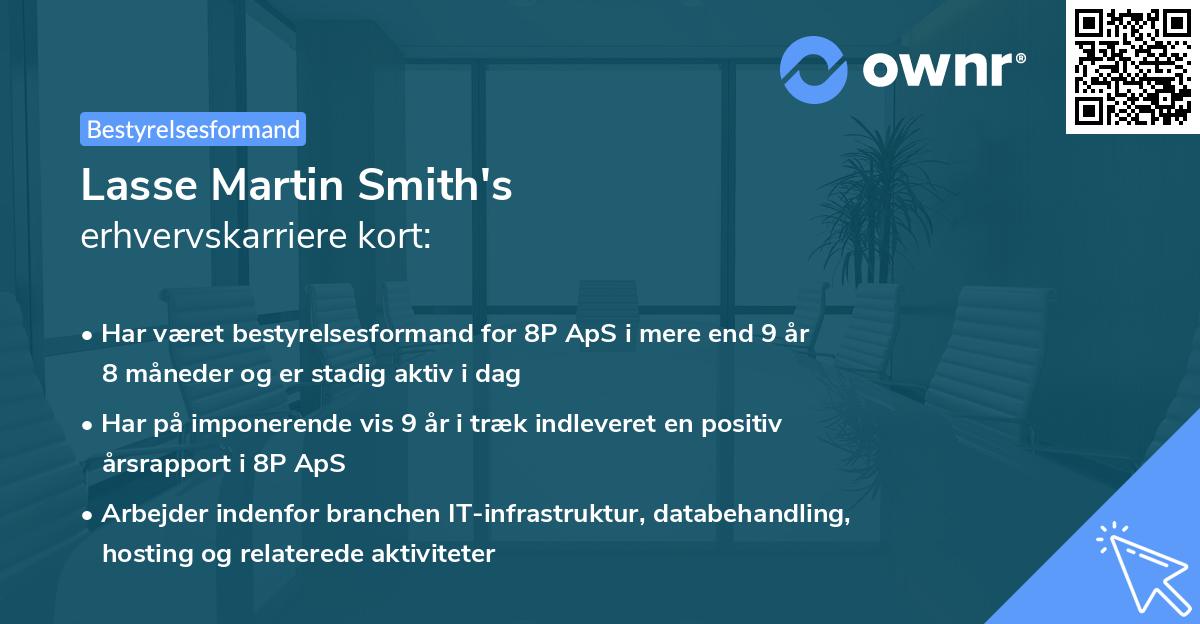 ownr®

Bestyrelsesformand

Lasse Martin Smith's
erhvervskarriere kort:

• Har været bestyrelsesformand for 8P ApS i mere end 9 år 8 måneder og er stadig aktiv i dag
• Har på imponerende vis 9 år i træk indleveret en positiv årsrapport i 8P ApS
• Arbejder indenfor branchen IT-infrastruktur, databehandling, hosting og relaterede aktiviteter